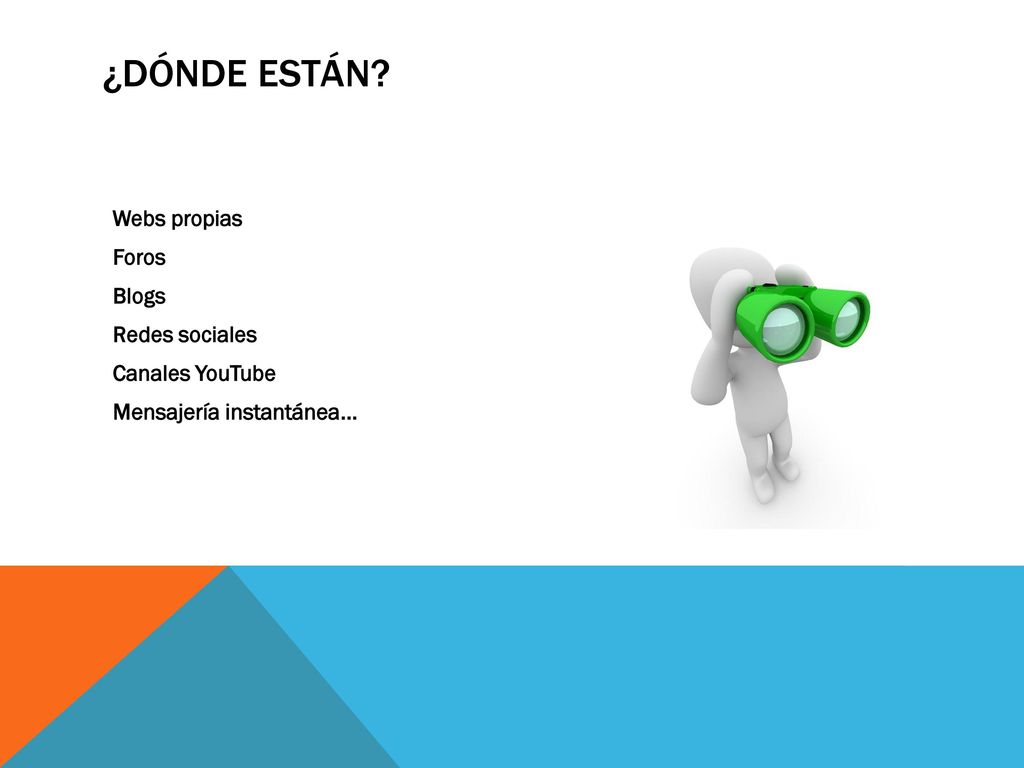 ¿DÓNDE ESTÁN?

Webs propias
Foros
Blogs
Redes sociales
Canales YouTube
Mensajería instantánea…